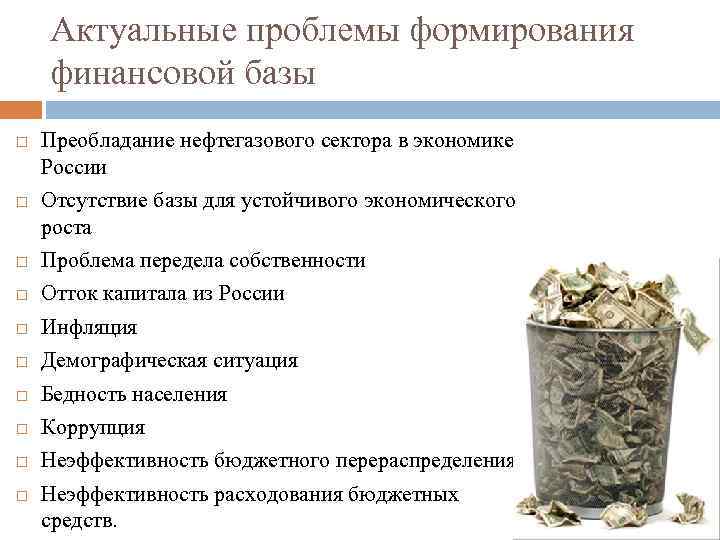 Актуальные проблемы формирования финансовой базы

□ Преобладание нефтегазового сектора в экономике России
□ Отсутствие базы для устойчивого экономического роста
□ Проблема передела собственности
□ Отток капитала из России
□ Инфляция
□ Демографическая ситуация
□ Бедность населения
□ Коррупция
□ Неэффективность бюджетного перераспределения
□ Неэффективность расходования бюджетных средств.